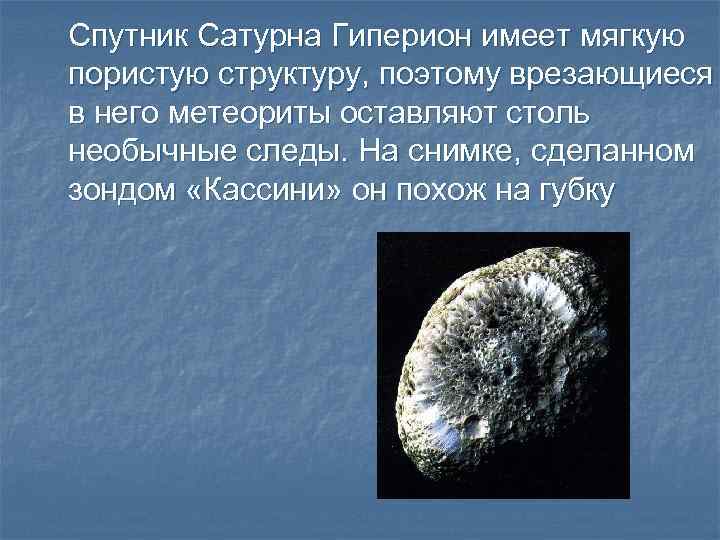 Спутник Сатурна Гиперион имеет мягкую пористую структуру, поэтому врезающиеся в него метеориты оставляют столь необычные следы. На снимке, сделанном зондом «Кассини» он похож на губку